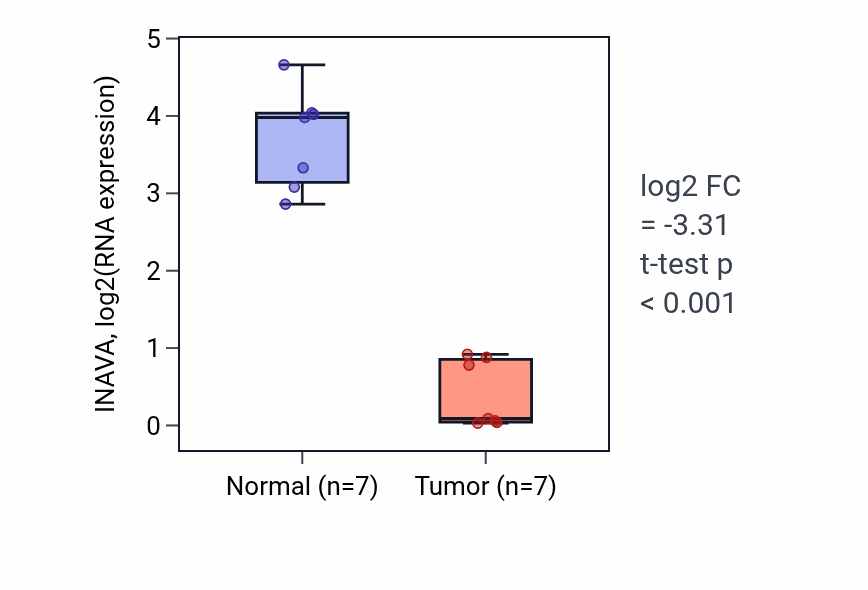 INAVA, log2(RNA expression)

5
4
3
2
1
0

Normal (n=7)
Tumor (n=7)

log2 FC
= -3.31
t-test p
< 0.001